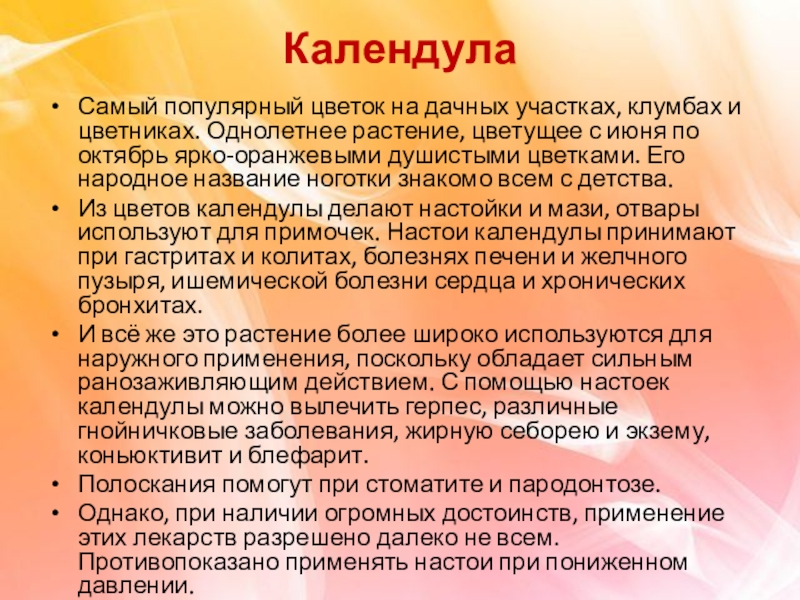 Календула

• Самый популярный цветок на дачных участках, клумбах и цветниках. Однолетнее растение, цветущее с июня по октябрь ярко-оранжевыми душистыми цветками. Его народное название ноготки знакомо всем с детства.
• Из цветов календулы делают настойки и мази, отвары используют для примочек. Настои календулы принимают при гастритах и колитах, болезнях печени и желчного пузыря, ишемической болезни сердца и хронических бронхитах.
• И всё же это растение более широко используются для наружного применения, поскольку обладает сильным ранозаживляющим действием. С помощью настоек календулы можно вылечить герпес, различные гнойничковые заболевания, жирную себорею и экзему, коньюктивит и блефарит.
• Полоскания помогут при стоматите и пародонтозе.
• Однако, при наличии огромных достоинств, применение этих лекарств разрешено далеко не всем. Противопоказано применять настои при пониженном давлении.